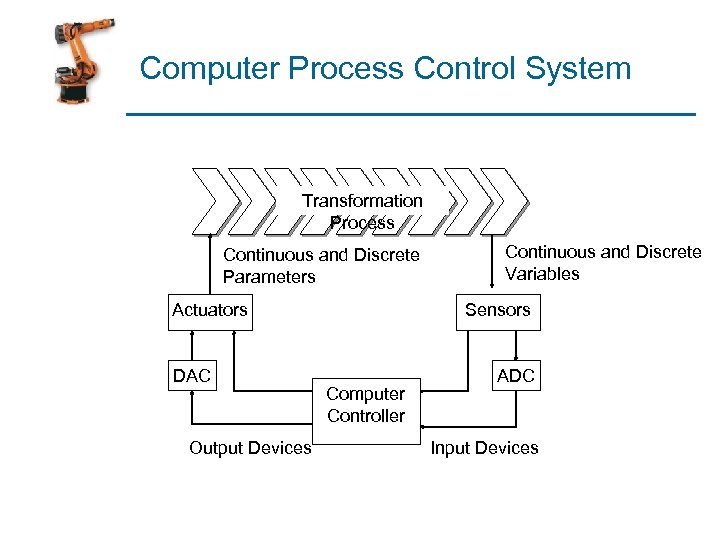 Computer Process Control System

Transformation Process

Continuous and Discrete Parameters

Continuous and Discrete Variables

Actuators

Sensors

DAC

ADC

Computer Controller

Output Devices

Input Devices